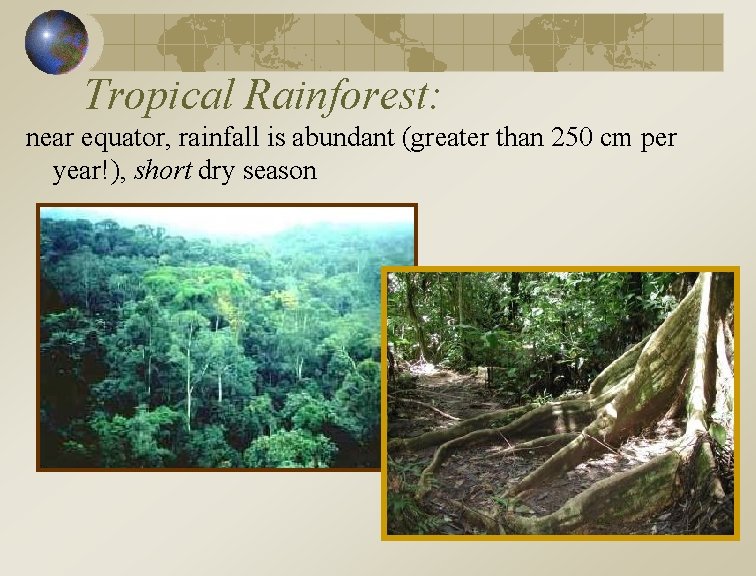 Tropical Rainforest:

near equator, rainfall is abundant (greater than 250 cm per year!), short dry season